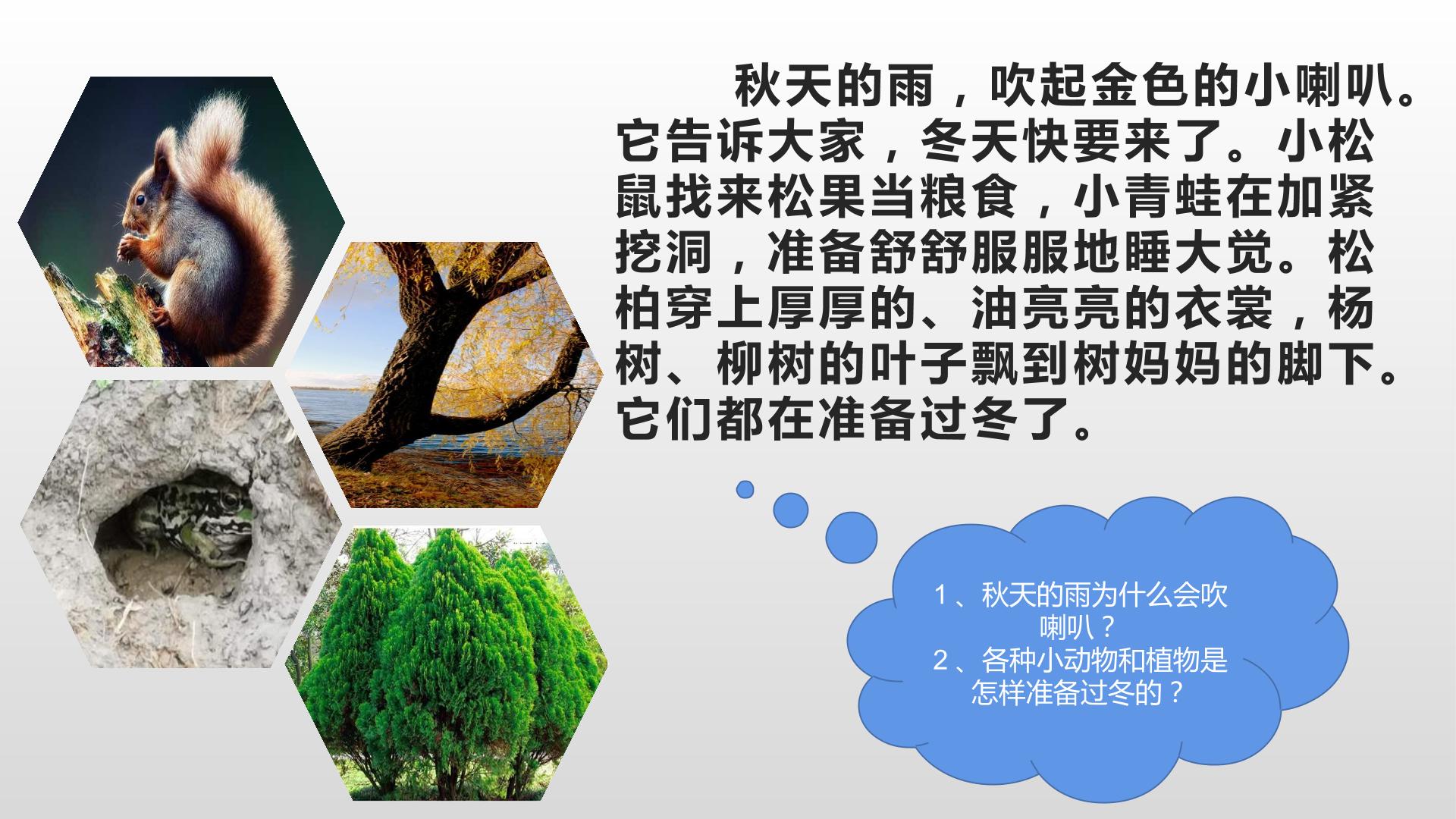 秋天的雨，吹起金色的小喇叭。它告诉大家，冬天快要来了。小松鼠找来松果当粮食，小青蛙在加紧挖洞，准备舒舒服服地睡大觉。松柏穿上厚厚的、油亮亮的衣裳，杨树、柳树的叶子飘到树妈妈的脚下。它们都在准备过冬了。

1、秋天的雨为什么会吹喇叭？
2、各种小动物和植物是怎样准备过冬的？